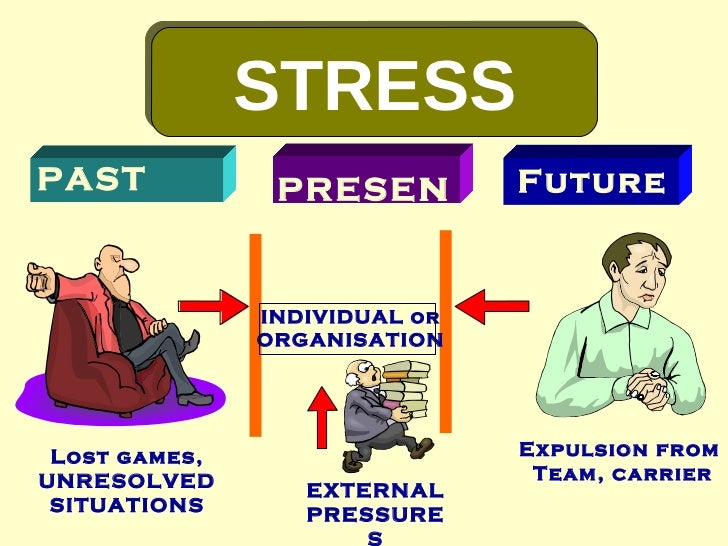 STRESS

PAST

PRESEN

FUTURE

INDIVIDUAL OR ORGANISATION

LOST GAMES, UNRESOLVED SITUATIONS

EXTERNAL PRESSURE S

EXPULSION FROM TEAM, CARRIER